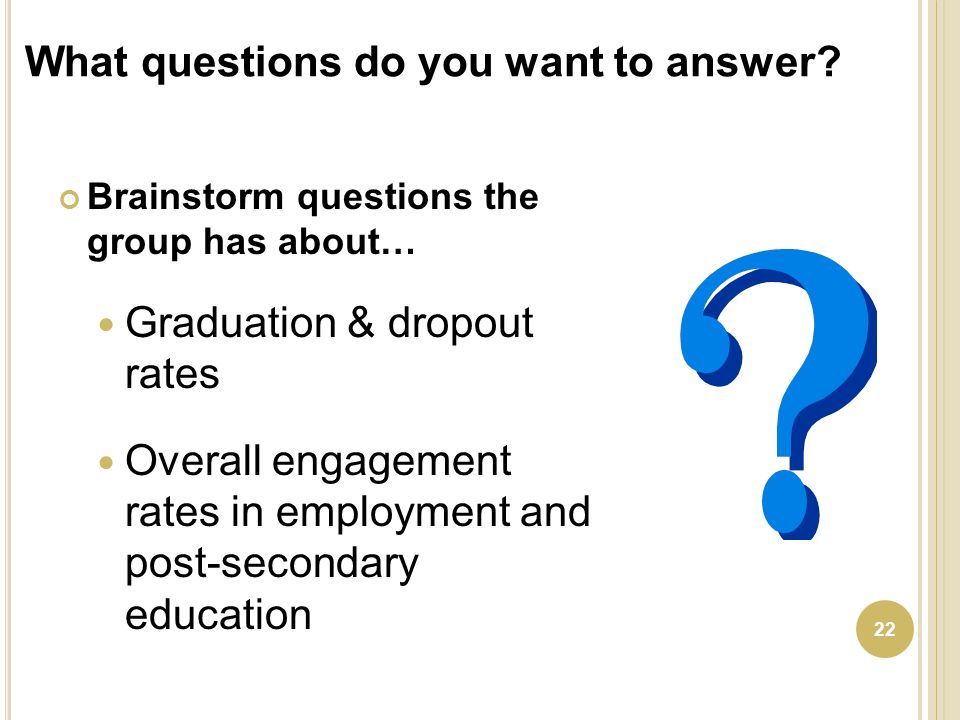 What questions do you want to answer?

Brainstorm questions the group has about…

Graduation & dropout rates

Overall engagement rates in employment and post-secondary education

22